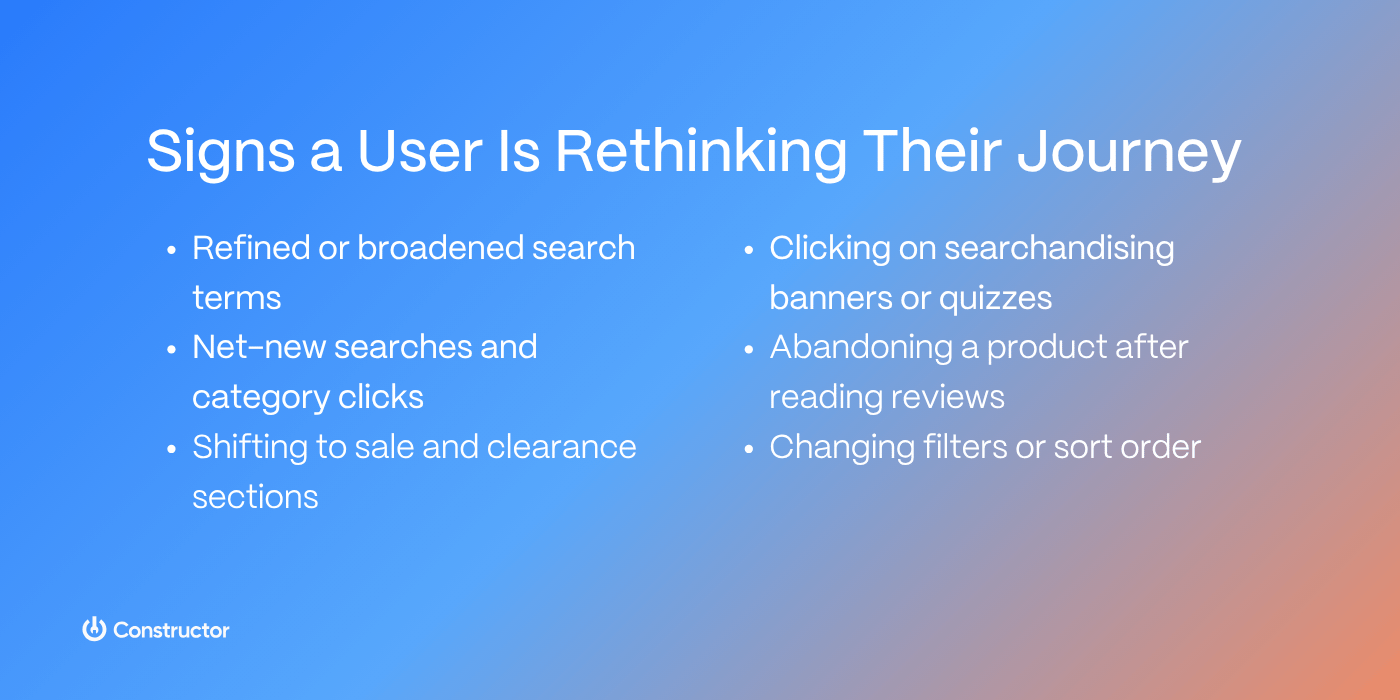 Signs a User Is Rethinking Their Journey

- Refined or broadened search terms
- Net-new searches and category clicks
- Shifting to sale and clearance sections

- Clicking on searchandising banners or quizzes
- Abandoning a product after reading reviews
- Changing filters or sort order

Constructor